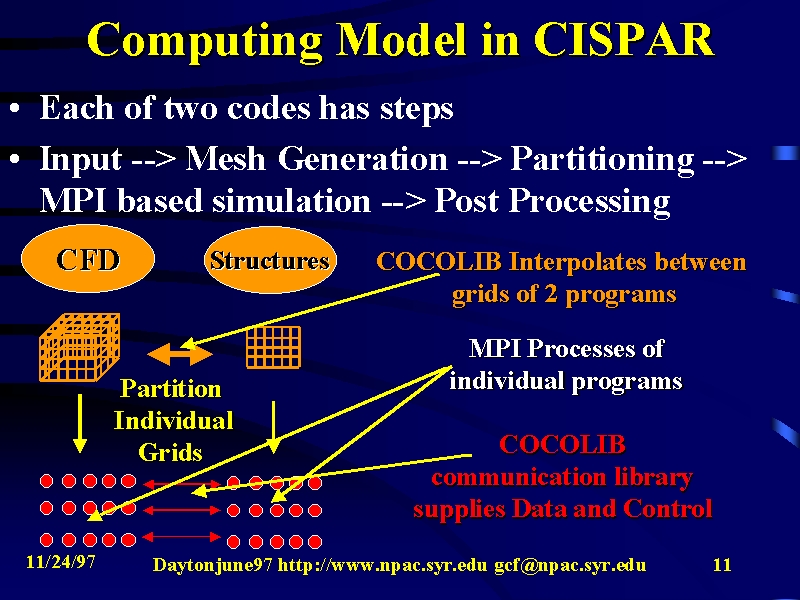 Computing Model in CISPAR

• Each of two codes has steps

• Input --> Mesh Generation --> Partitioning --> MPI based simulation --> Post Processing

CFD

Structures

COCOLIB Interpolates between grids of 2 programs

MPI Processes of individual programs

Partition Individual Grids

COCOLIB communication library supplies Data and Control

11/24/97

Daytonjune97 http://www.npac.syr.edu gcf@npac.syr.edu

11